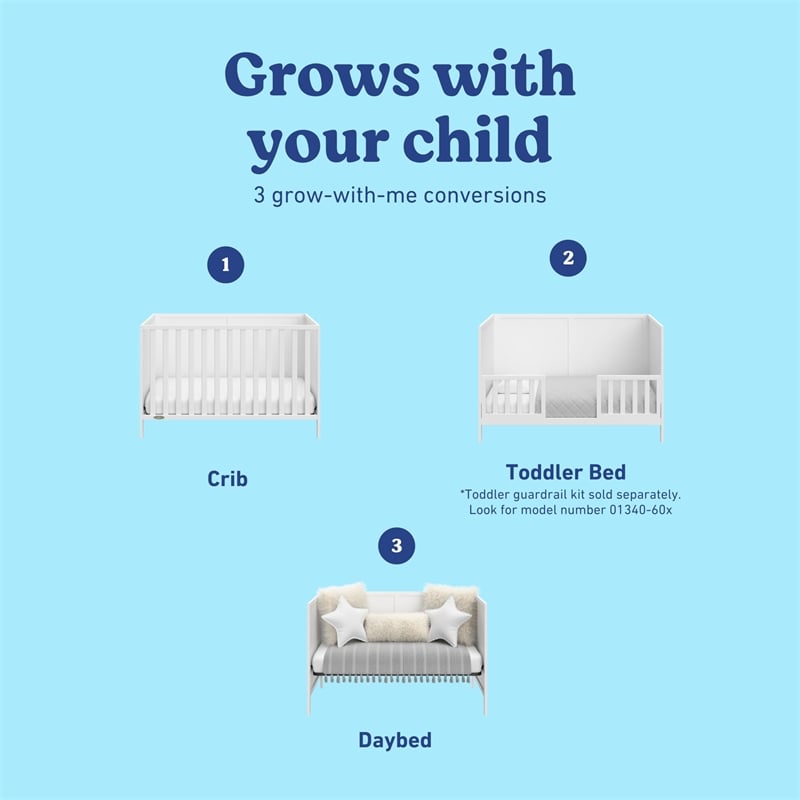 Grows with your child

3 grow-with-me conversions

1

Crib

2

Toddler Bed

*Toddler guardrail kit sold separately. Look for model number 01340-60x

3

Daybed